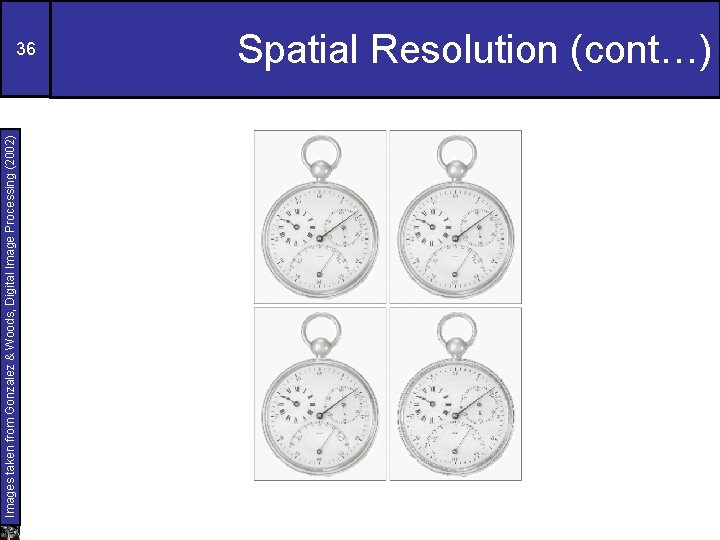 36

Spatial Resolution (cont…)

Images taken from Gonzalez & Woods, Digital Image Processing (2002)